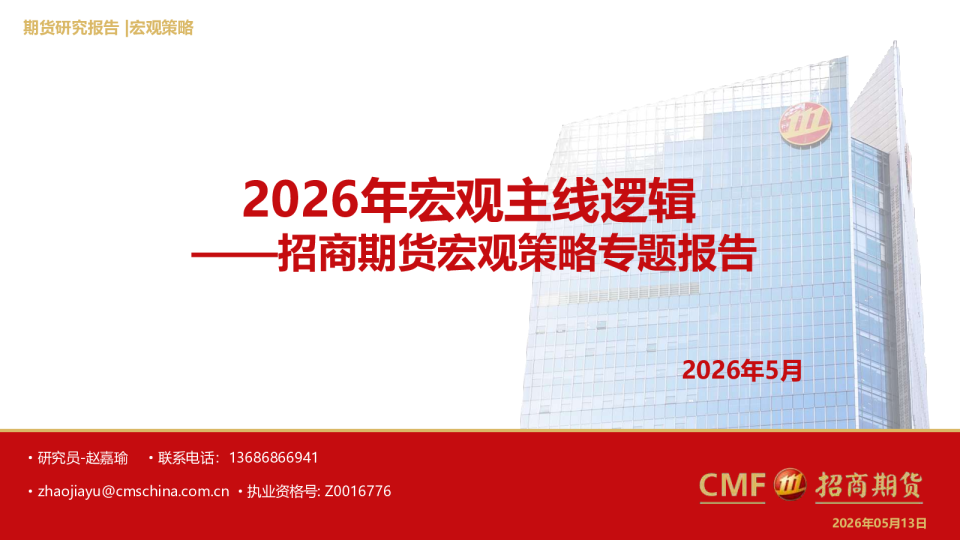 期货研究报告 |宏观策略

2026年宏观主线逻辑
——招商期货宏观策略专题报告

2026年5月

• 研究员-赵嘉瑜　• 联系电话：13686866941

• zhaojiayu@cmschina.com.cn • 执业资格号: Z0016776

CMF 招商期货

2026年05月13日